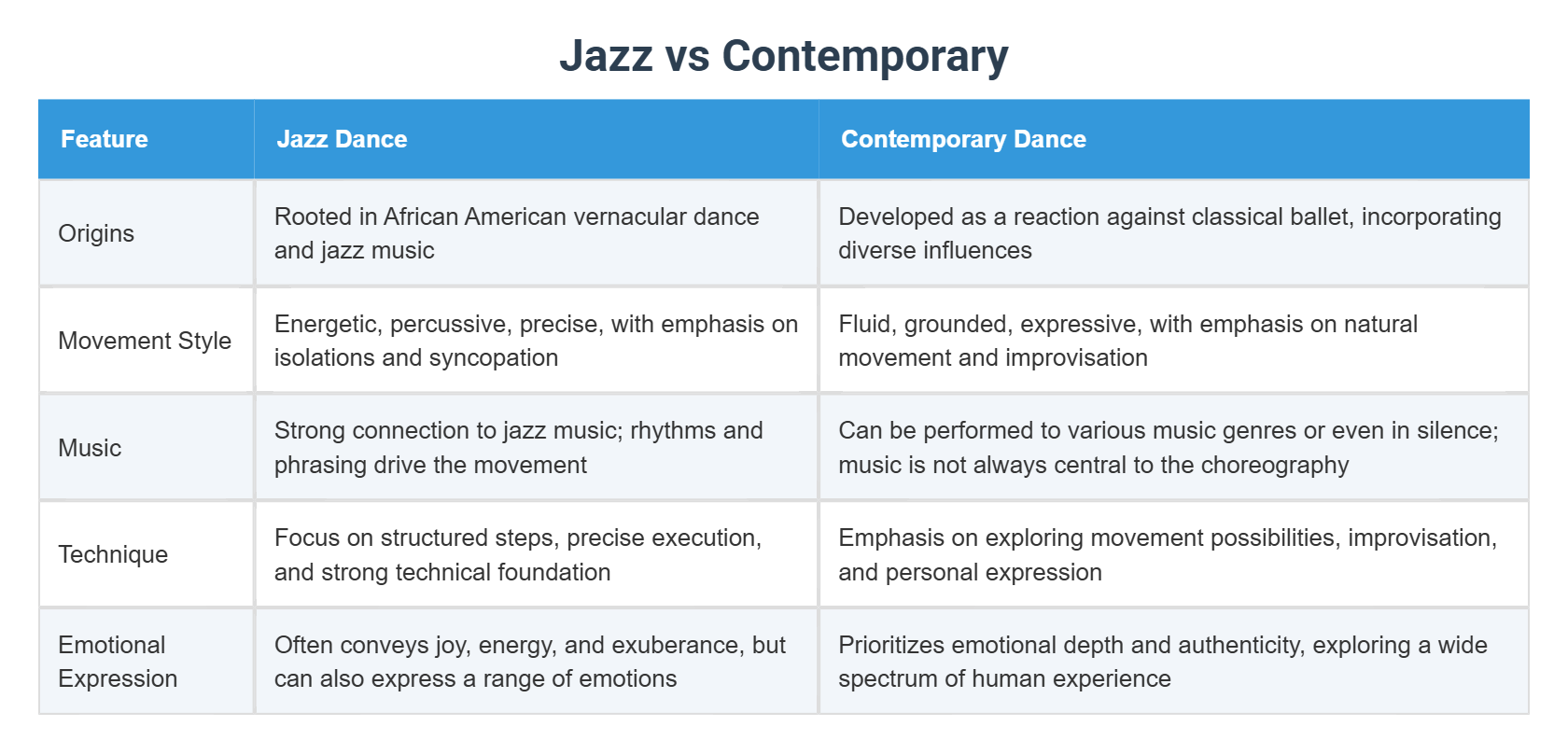 Jazz vs Contemporary

| Feature | Jazz Dance | Contemporary Dance |
|---|---|---|
| Origins | Rooted in African American vernacular dance and jazz music | Developed as a reaction against classical ballet, incorporating diverse influences |
| Movement Style | Energetic, percussive, precise, with emphasis on isolations and syncopation | Fluid, grounded, expressive, with emphasis on natural movement and improvisation |
| Music | Strong connection to jazz music; rhythms and phrasing drive the movement | Can be performed to various music genres or even in silence; music is not always central to the choreography |
| Technique | Focus on structured steps, precise execution, and strong technical foundation | Emphasis on exploring movement possibilities, improvisation, and personal expression |
| Emotional Expression | Often conveys joy, energy, and exuberance, but can also express a range of emotions | Prioritizes emotional depth and authenticity, exploring a wide spectrum of human experience |